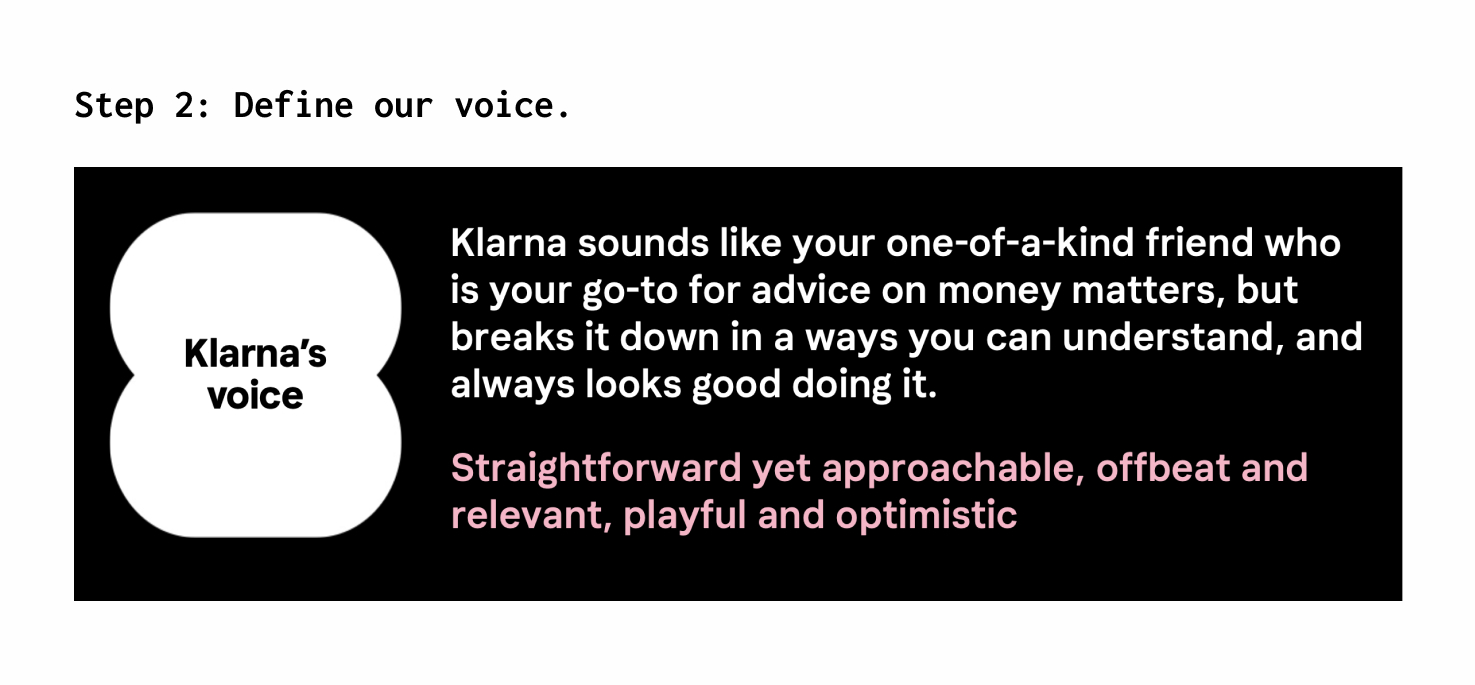 Step 2: Define our voice.

Klarna's voice

Klarna sounds like your one-of-a-kind friend who is your go-to for advice on money matters, but breaks it down in a ways you can understand, and always looks good doing it.

Straightforward yet approachable, offbeat and relevant, playful and optimistic